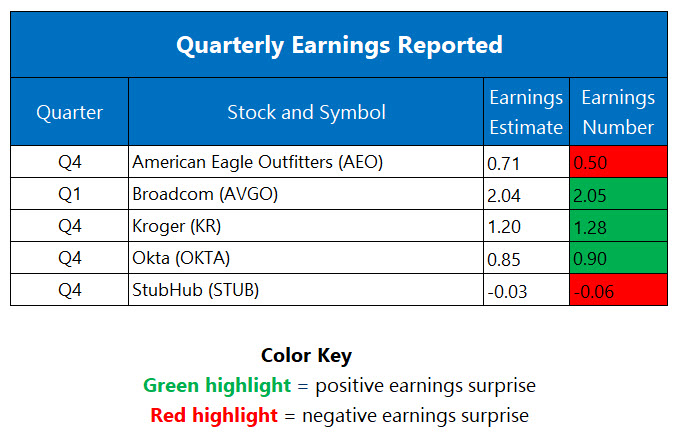 Quarterly Earnings Reported

| Quarter | Stock and Symbol | Earnings Estimate | Earnings Number |
|---|---|---|---|
| Q4 | American Eagle Outfitters (AEO) | 0.71 | 0.50 |
| Q1 | Broadcom (AVGO) | 2.04 | 2.05 |
| Q4 | Kroger (KR) | 1.20 | 1.28 |
| Q4 | Okta (OKTA) | 0.85 | 0.90 |
| Q4 | StubHub (STUB) | -0.03 | -0.06 |

Color Key
Green highlight = positive earnings surprise
Red highlight = negative earnings surprise